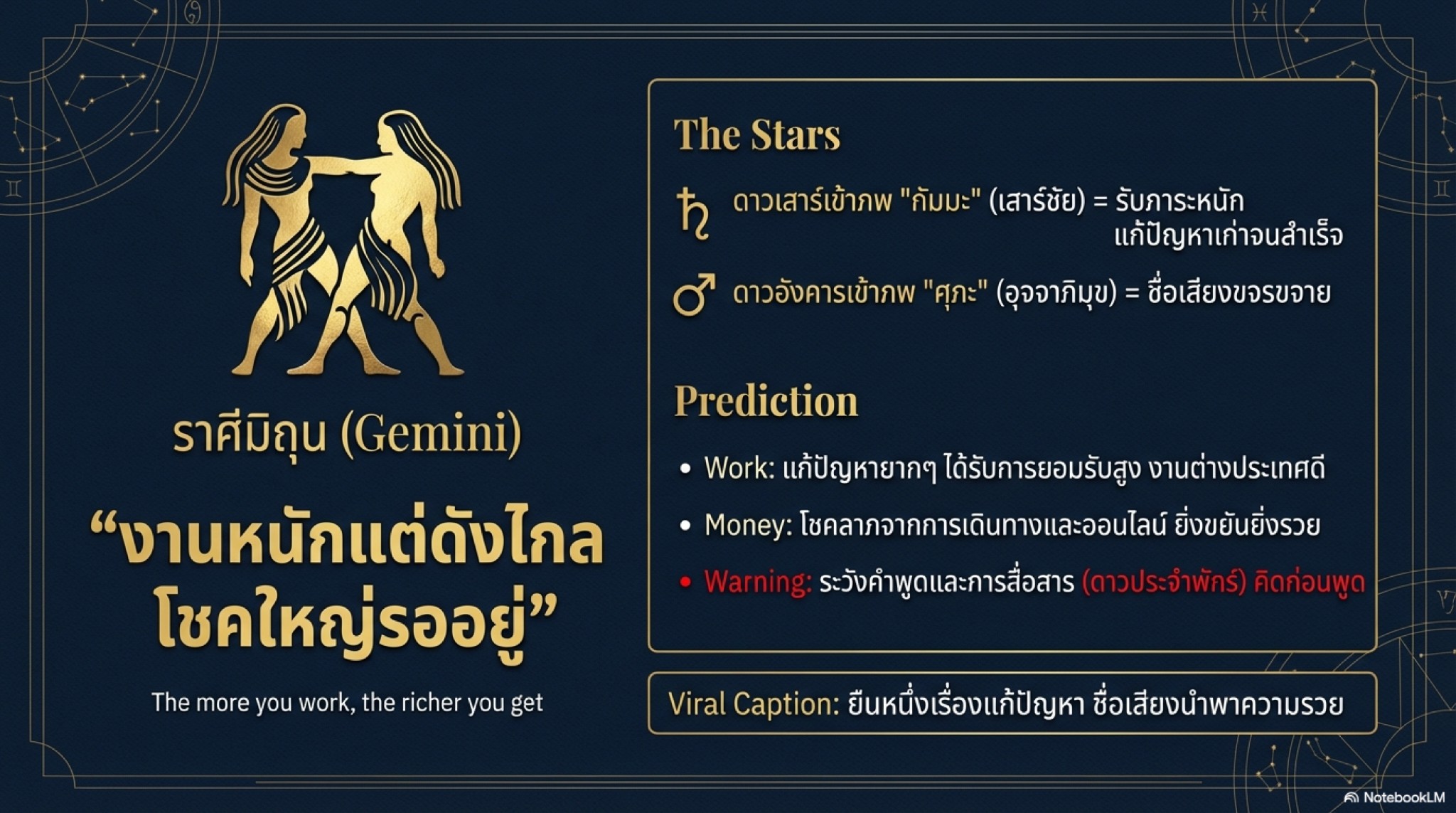 ราศีมิถุน (Gemini)

“งานหนักแต่ดังไกล โชคใหญ่รออยู่”

The more you work, the richer you get

The Stars

♄ ดาวเสาร์เข้าภพ "กัมมะ" (เสาร์ชัย) = รับภาระหนัก แก้ปัญหาเก่าจนสำเร็จ

♂ ดาวอังคารเข้าภพ "ศุภะ" (อุจจาภิมุข) = ชื่อเสียงขจรขจาย

Prediction

• Work: แก้ปัญหายากๆ ได้รับการยอมรับสูง งานต่างประเทศดี

• Money: โชคลาภจากการเดินทางและออนไลน์ ยิ่งขยันยิ่งรวย

• Warning: ระวังคำพูดและการสื่อสาร (ดาวประจำพักร์) คิดก่อนพูด

Viral Caption: ยืนหนึ่งเรื่องแก้ปัญหา ชื่อเสียงนำพาความรวย

NotebookLM